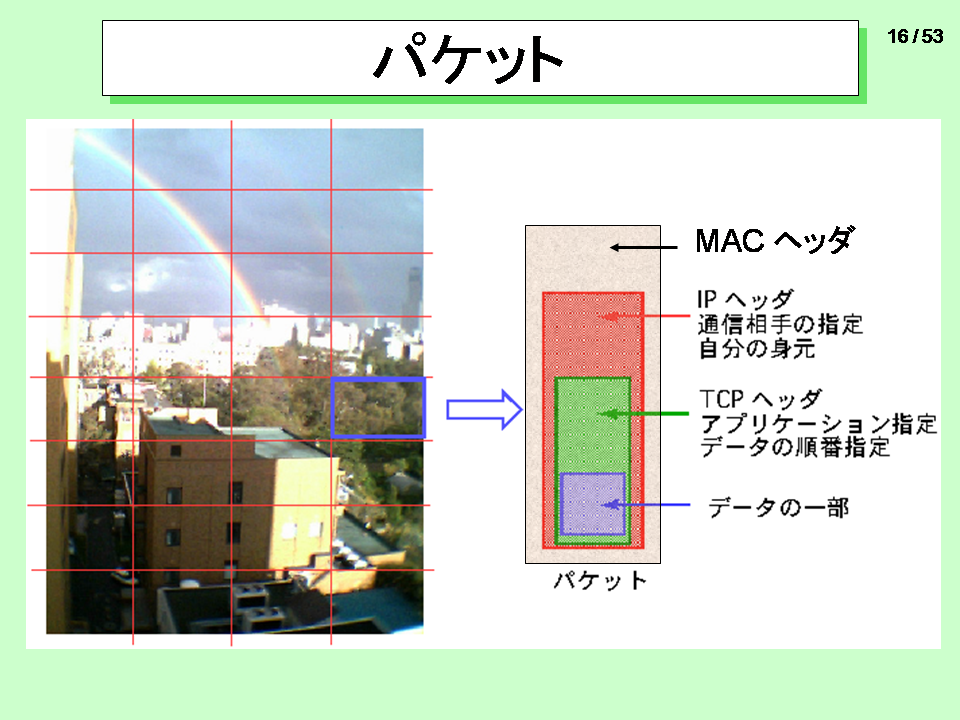 パケット

16 / 53

MAC ヘッダ

IP ヘッダ
通信相手の指定
自分の身元

TCP ヘッダ
アプリケーション指定
データの順番指定

データの一部

パケット